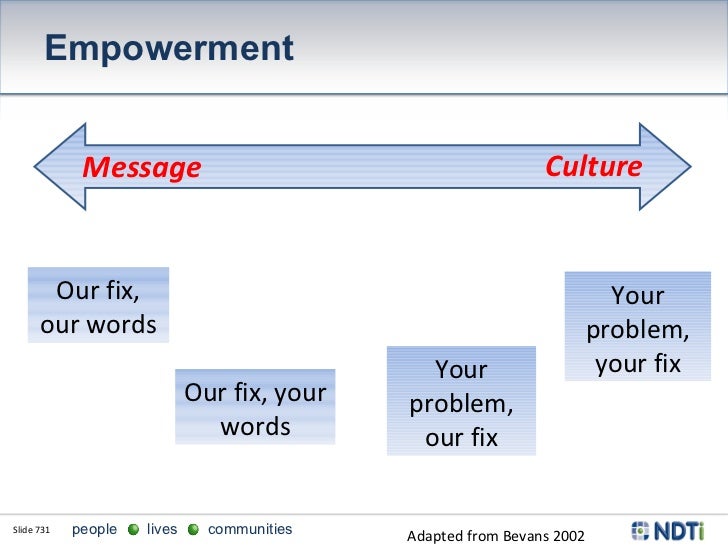 Empowerment

Message

Culture

Our fix, our words

Our fix, your words

Your problem, our fix

Your problem, your fix

Slide 731

people lives communities

Adapted from Bevans 2002

NDTi